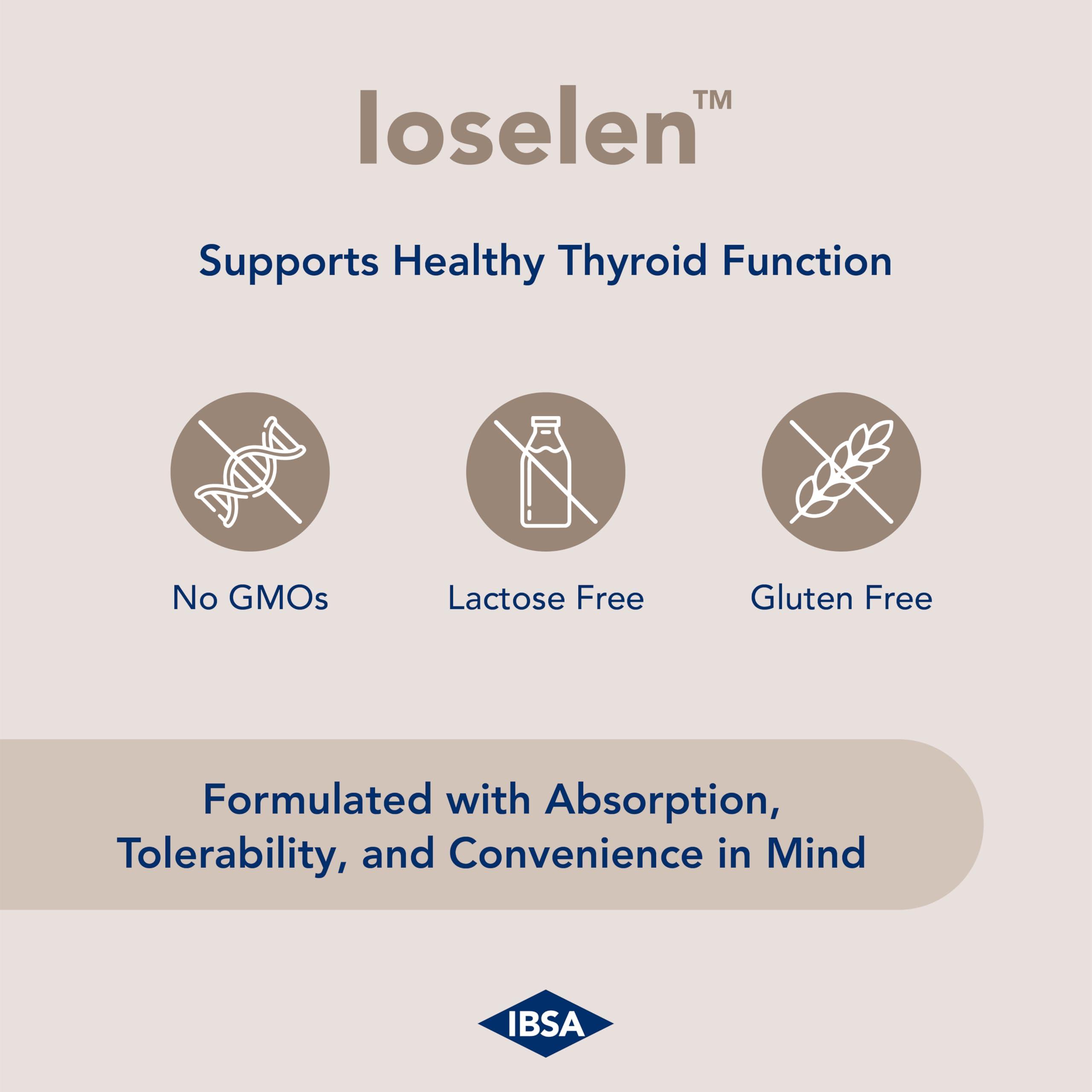 Ioselen™

Supports Healthy Thyroid Function

No GMOs

Lactose Free

Gluten Free

Formulated with Absorption, Tolerability, and Convenience in Mind

IBSA